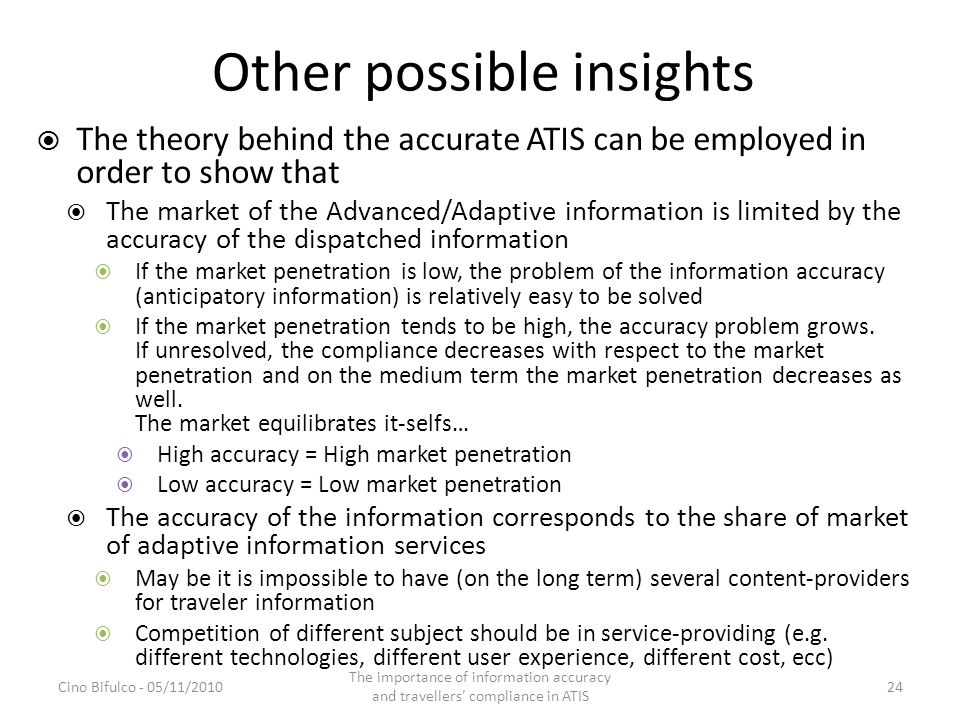 Other possible insights

The theory behind the accurate ATIS can be employed in order to show that

The market of the Advanced/Adaptive information is limited by the accuracy of the dispatched information

If the market penetration is low, the problem of the information accuracy (anticipatory information) is relatively easy to be solved

If the market penetration tends to be high, the accuracy problem grows. If unresolved, the compliance decreases with respect to the market penetration and on the medium term the market penetration decreases as well.
The market equilibrates it-selfs…

High accuracy = High market penetration

Low accuracy = Low market penetration

The accuracy of the information corresponds to the share of market of adaptive information services

May be it is impossible to have (on the long term) several content-providers for traveler information

Competition of different subject should be in service-providing (e.g. different technologies, different user experience, different cost, ecc)

Cino Bifulco - 05/11/2010

The importance of information accuracy and travellers' compliance in ATIS

24